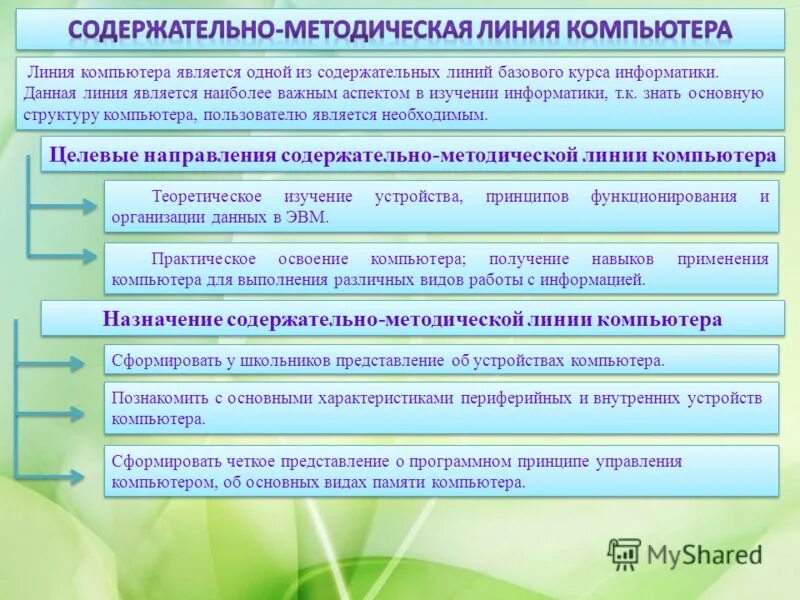 СОДЕРЖАТЕЛЬНО-МЕТОДИЧЕСКАЯ ЛИНИЯ КОМПЬЮТЕРА

Линия компьютера является одной из содержательных линий базового курса информатики. Данная линия является наиболее важным аспектом в изучении информатики, т.к. знать основную структуру компьютера, пользователю является необходимым.

Целевые направления содержательно-методической линии компьютера

Теоретическое изучение устройства, принципов функционирования и организации данных в ЭВМ.

Практическое освоение компьютера; получение навыков применения компьютера для выполнения различных видов работы с информацией.

Назначение содержательно-методической линии компьютера

Сформировать у школьников представление об устройствах компьютера.

Познакомить с основными характеристиками периферийных и внутренних устройств компьютера.

Сформировать четкое представление о программном принципе управления компьютером, об основных видах памяти компьютера.

MyShared